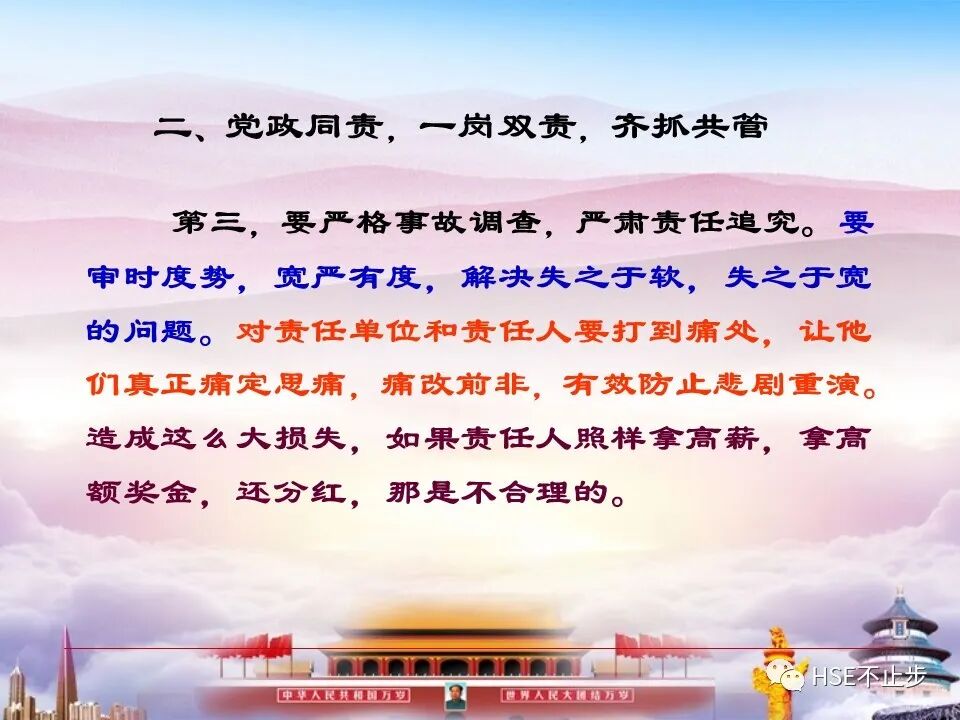 二、党政同责，一岗双责，齐抓共管

第三，要严格事故调查，严肃责任追究。要审时度势，宽严有度，解决失之于软，失之于宽的问题。对责任单位和责任人要打到痛处，让他们真正痛定思痛，痛改前非，有效防止悲剧重演。造成这么大损失，如果责任人照样拿高薪，拿高额奖金，还分红，那是不合理的。

中华人民共和国万岁　世界人民大团结万岁

HSE不止步